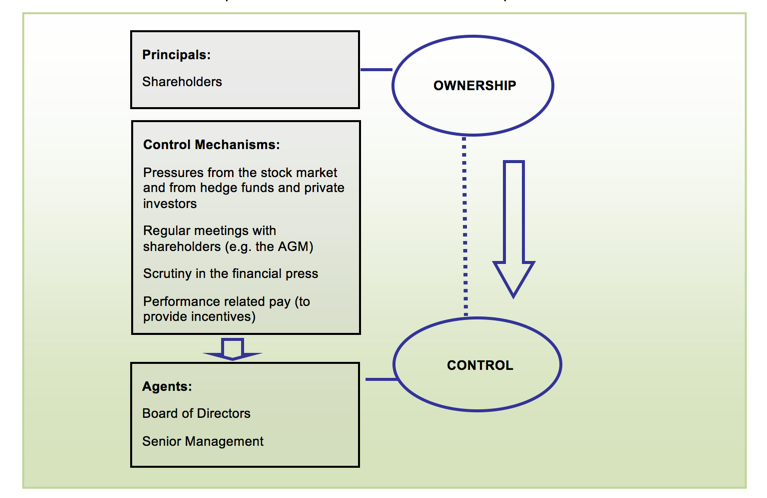 Principals:

Shareholders

OWNERSHIP

Control Mechanisms:

Pressures from the stock market and from hedge funds and private investors

Regular meetings with shareholders (e.g. the AGM)

Scrutiny in the financial press

Performance related pay (to provide incentives)

CONTROL

Agents:

Board of Directors

Senior Management